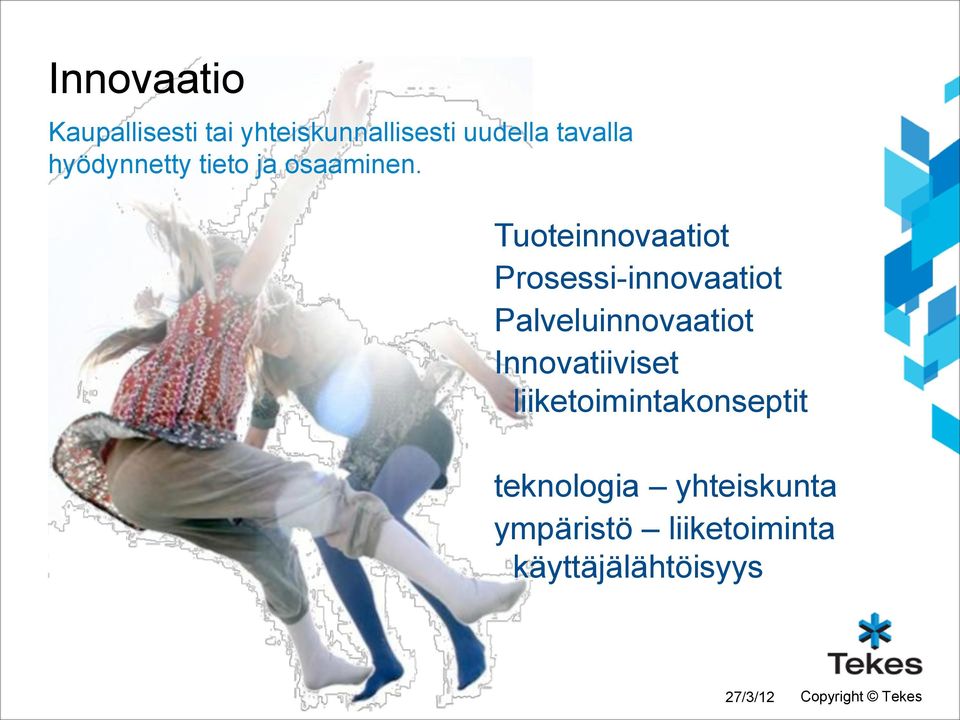 Innovaatio

Kaupallisesti tai yhteiskunnallisesti uudella tavalla hyödynnetty tieto ja osaaminen.

Tuoteinnovaatiot
Prosessi-innovaatiot
Palveluinnovaatiot
Innovatiiviset liiketoimintakonseptit

teknologia – yhteiskunta
ympäristö – liiketoiminta
käyttäjälähtöisyys

Tekes

27/3/12 Copyright © Tekes